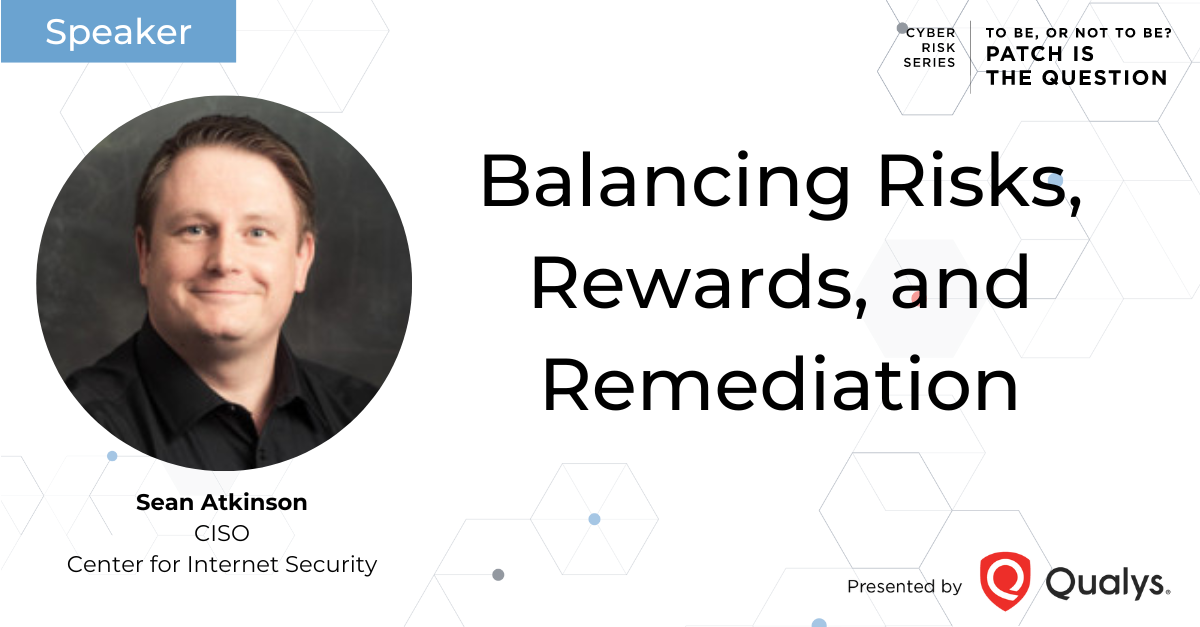 Speaker

CYBER RISK SERIES

TO BE, OR NOT TO BE? PATCH IS THE QUESTION

Balancing Risks, Rewards, and Remediation

Sean Atkinson
CISO
Center for Internet Security

Presented by Qualys.